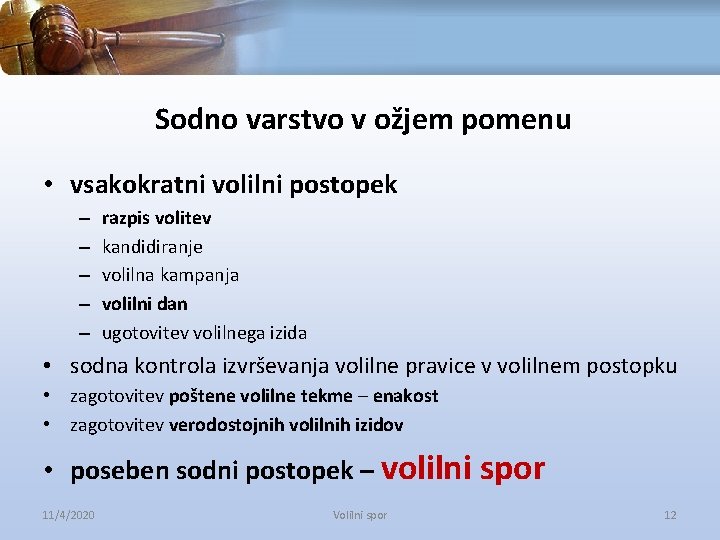 Sodno varstvo v ožjem pomenu

• vsakokratni volilni postopek
– razpis volitev
– kandidiranje
– volilna kampanja
– volilni dan
– ugotovitev volilnega izida

• sodna kontrola izvrševanja volilne pravice v volilnem postopku
• zagotovitev poštene volilne tekme – enakost
• zagotovitev verodostojnih volilnih izidov

• poseben sodni postopek – volilni spor

11/4/2020 Volilni spor 12